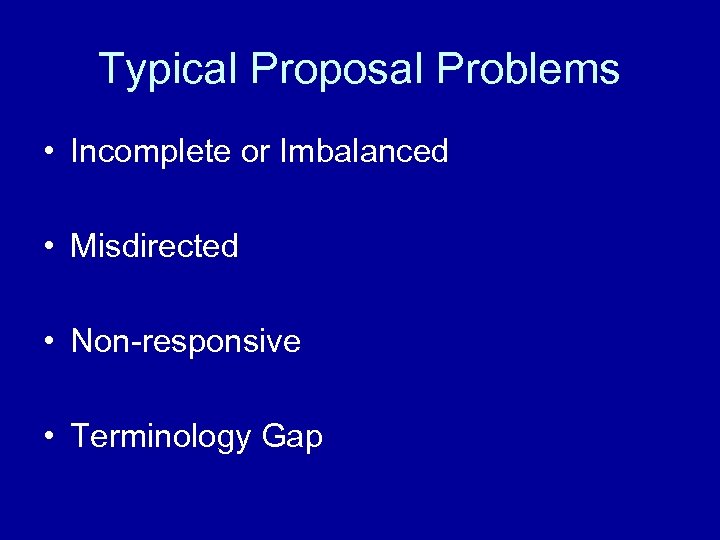 Typical Proposal Problems

• Incomplete or Imbalanced

• Misdirected

• Non-responsive

• Terminology Gap